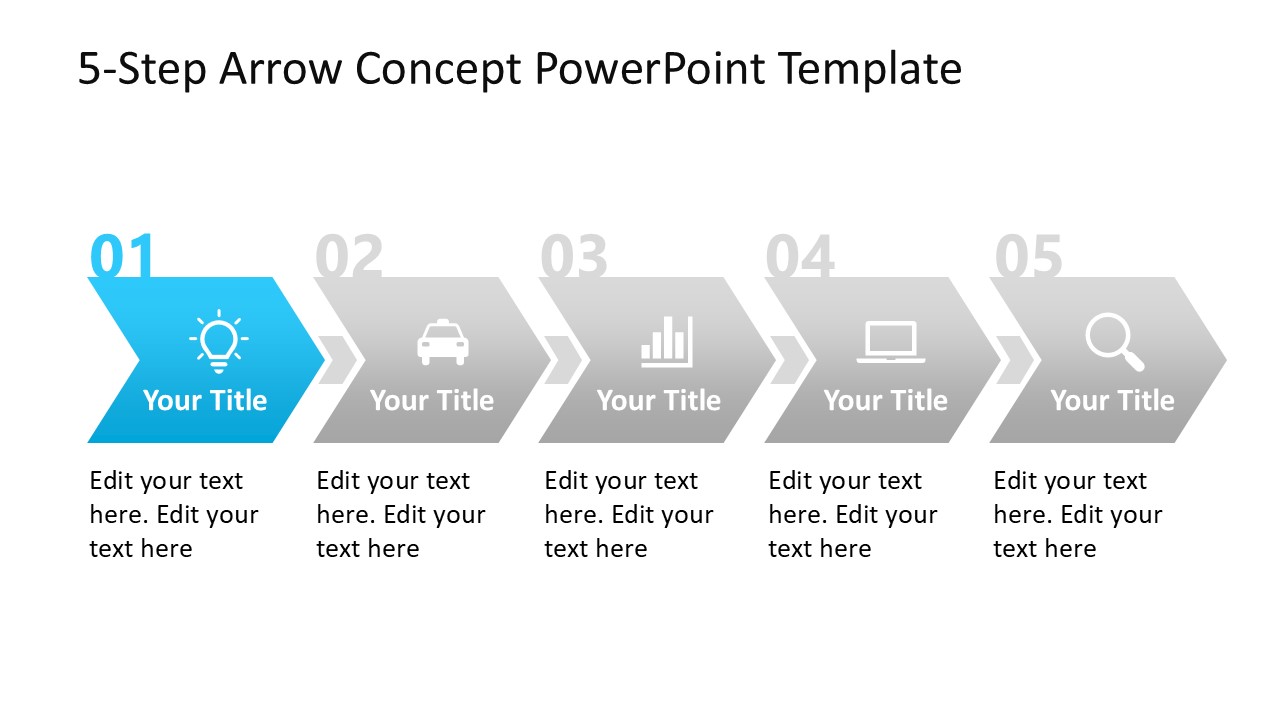 5-Step Arrow Concept PowerPoint Template

01

Your Title

Edit your text here. Edit your text here

02

Your Title

Edit your text here. Edit your text here

03

Your Title

Edit your text here. Edit your text here

04

Your Title

Edit your text here. Edit your text here

05

Your Title

Edit your text here. Edit your text here